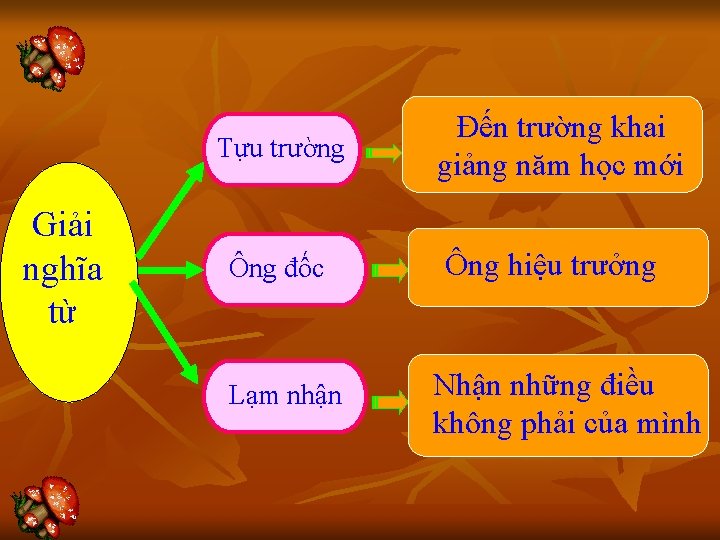 Giải nghĩa từ

Tựu trường

Đến trường khai giảng năm học mới

Ông đốc

Ông hiệu trưởng

Lạm nhận

Nhận những điều không phải của mình